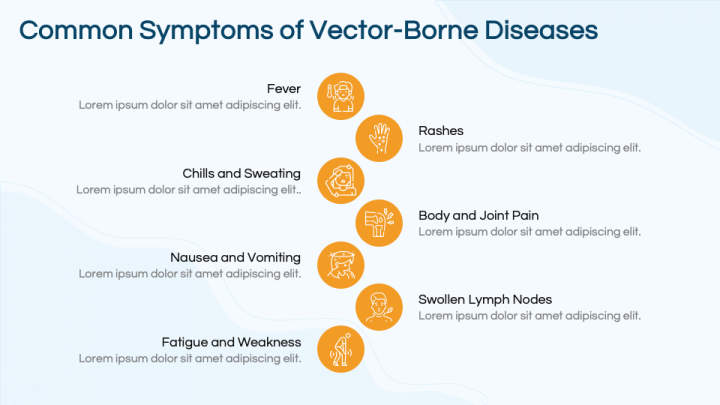 Common Symptoms of Vector-Borne Diseases

Fever
Lorem ipsum dolor sit amet adipiscing elit.

Rashes
Lorem ipsum dolor sit amet adipiscing elit.

Chills and Sweating
Lorem ipsum dolor sit amet adipiscing elit..

Body and Joint Pain
Lorem ipsum dolor sit amet adipiscing elit.

Nausea and Vomiting
Lorem ipsum dolor sit amet adipiscing elit.

Swollen Lymph Nodes
Lorem ipsum dolor sit amet adipiscing elit.

Fatigue and Weakness
Lorem ipsum dolor sit amet adipiscing elit.